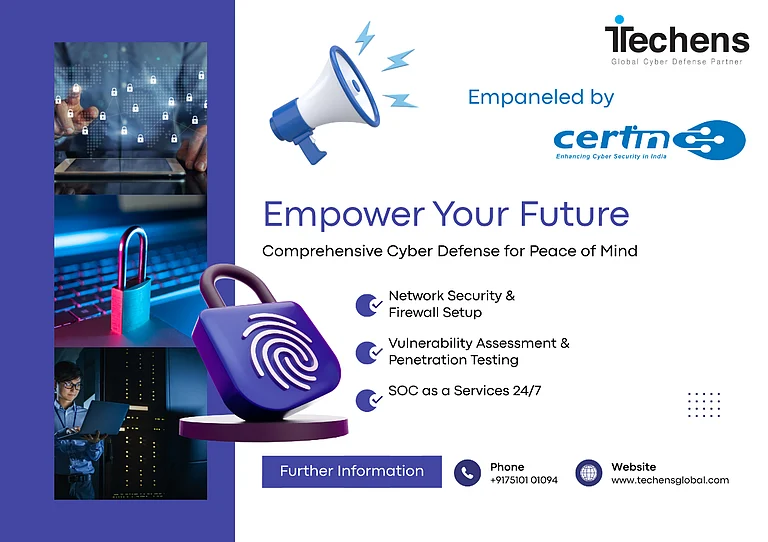 iTechens
Global Cyber Defense Partner

Empaneled by

certin
Enhancing Cyber Security in India

Empower Your Future

Comprehensive Cyber Defense for Peace of Mind

Network Security & Firewall Setup

Vulnerability Assessment & Penetration Testing

SOC as a Services 24/7

Further Information

Phone
+9175101 01094

Website
www.techensglobal.com